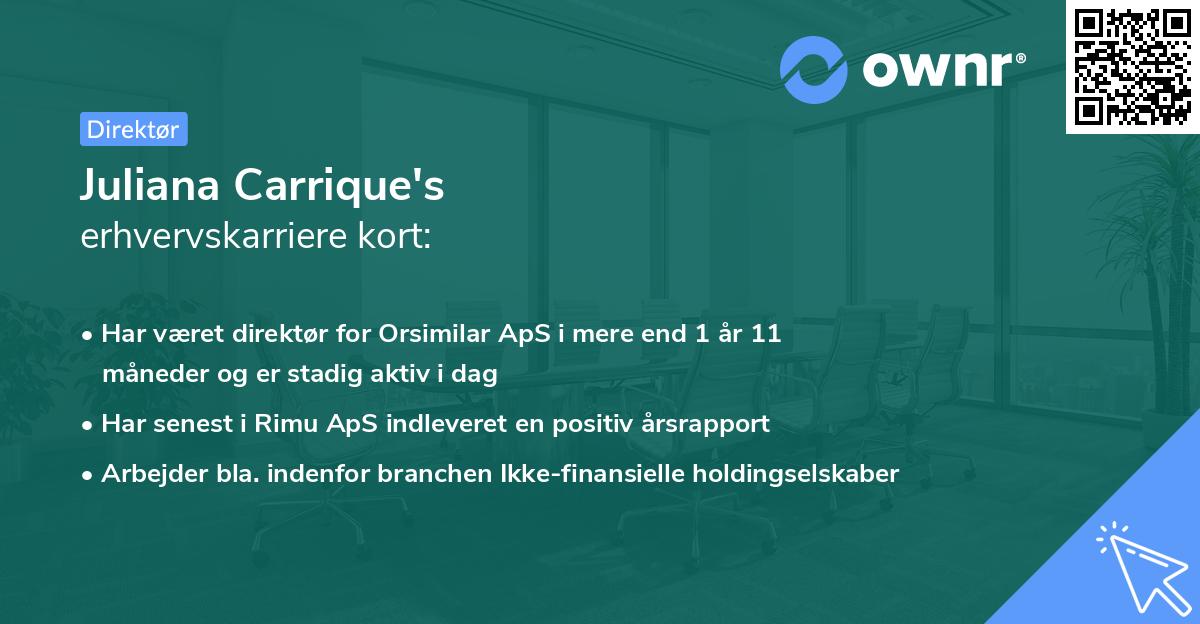 ownr®

Direktør

Juliana Carrique's
erhvervskarriere kort:

• Har været direktør for Orsimilar ApS i mere end 1 år 11 måneder og er stadig aktiv i dag
• Har senest i Rimu ApS indleveret en positiv årsrapport
• Arbejder bla. indenfor branchen Ikke-finansielle holdingselskaber